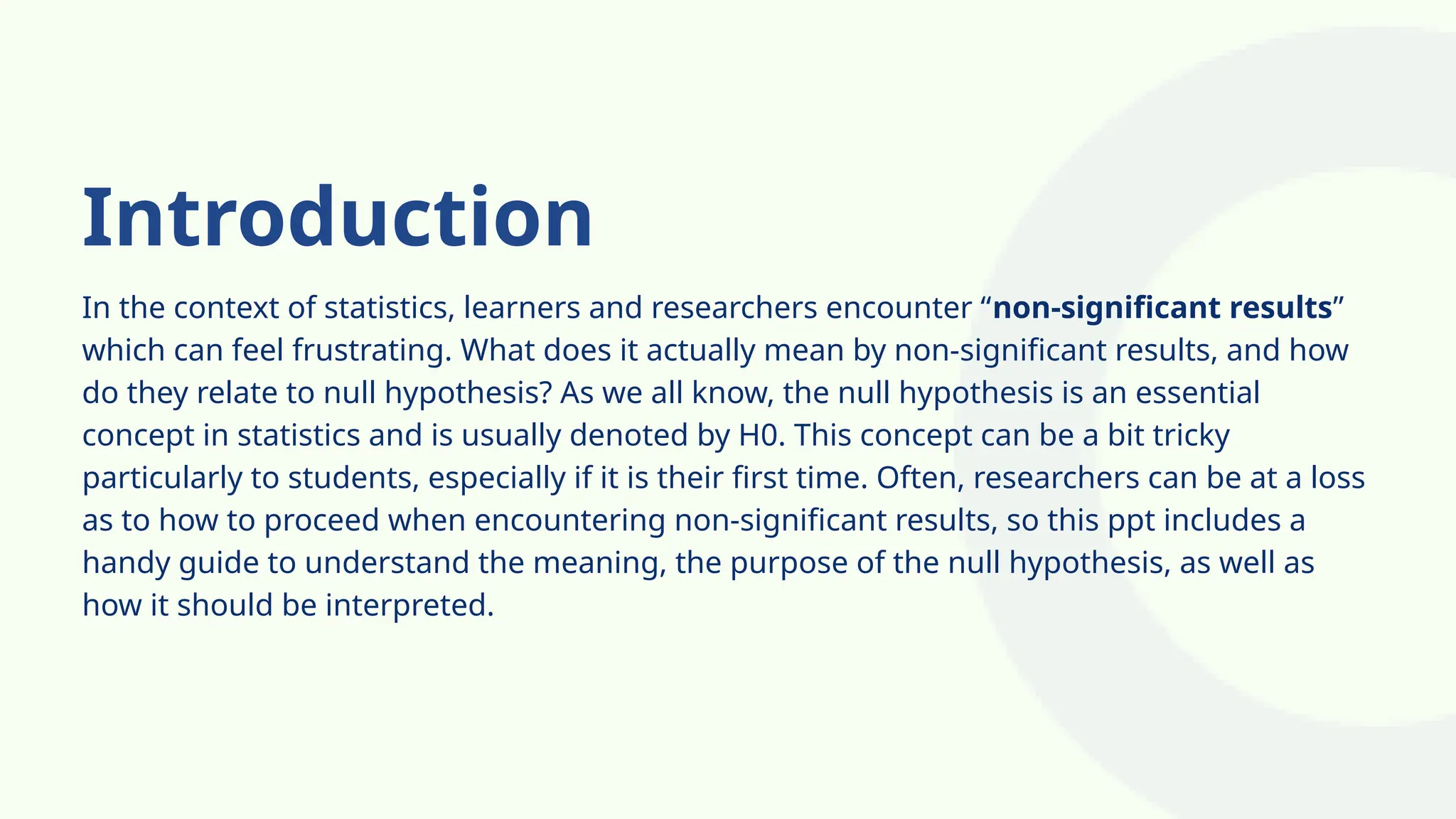 Introduction

In the context of statistics, learners and researchers encounter “non-significant results” which can feel frustrating. What does it actually mean by non-significant results, and how do they relate to null hypothesis? As we all know, the null hypothesis is an essential concept in statistics and is usually denoted by H0. This concept can be a bit tricky particularly to students, especially if it is their first time. Often, researchers can be at a loss as to how to proceed when encountering non-significant results, so this ppt includes a handy guide to understand the meaning, the purpose of the null hypothesis, as well as how it should be interpreted.